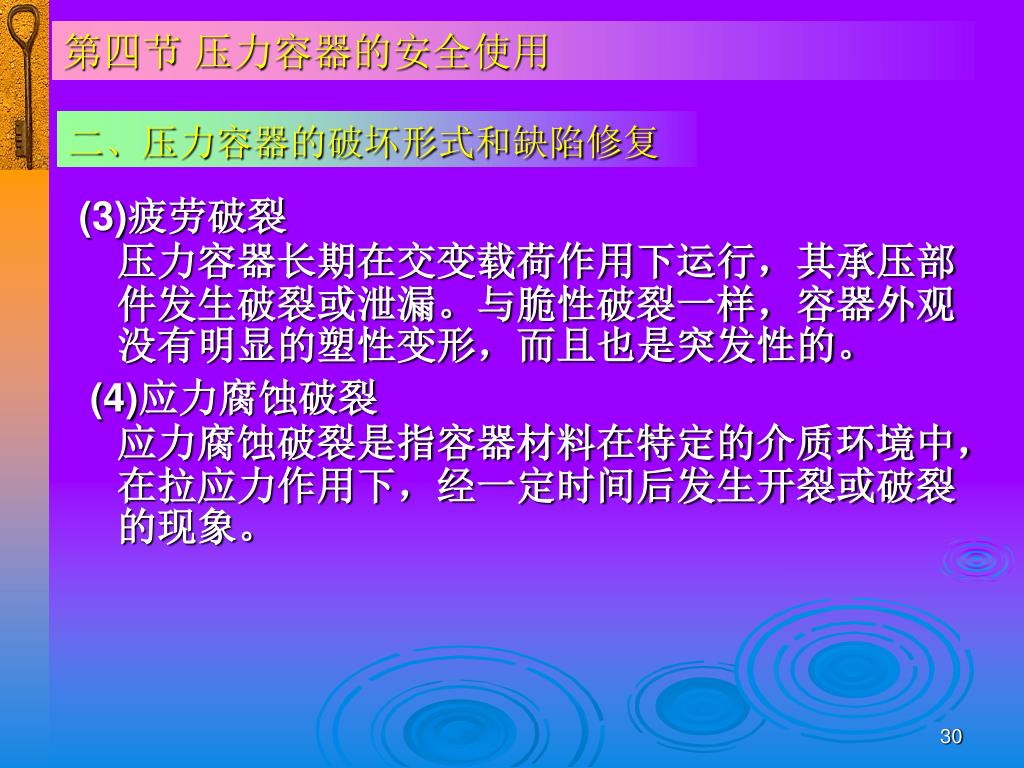 第四节 压力容器的安全使用

二、压力容器的破坏形式和缺陷修复

(3)疲劳破裂
压力容器长期在交变载荷作用下运行，其承压部件发生破裂或泄漏。与脆性破裂一样，容器外观没有明显的塑性变形，而且也是突发性的。

(4)应力腐蚀破裂
应力腐蚀破裂是指容器材料在特定的介质环境中，在拉应力作用下，经一定时间后发生开裂或破裂的现象。

30